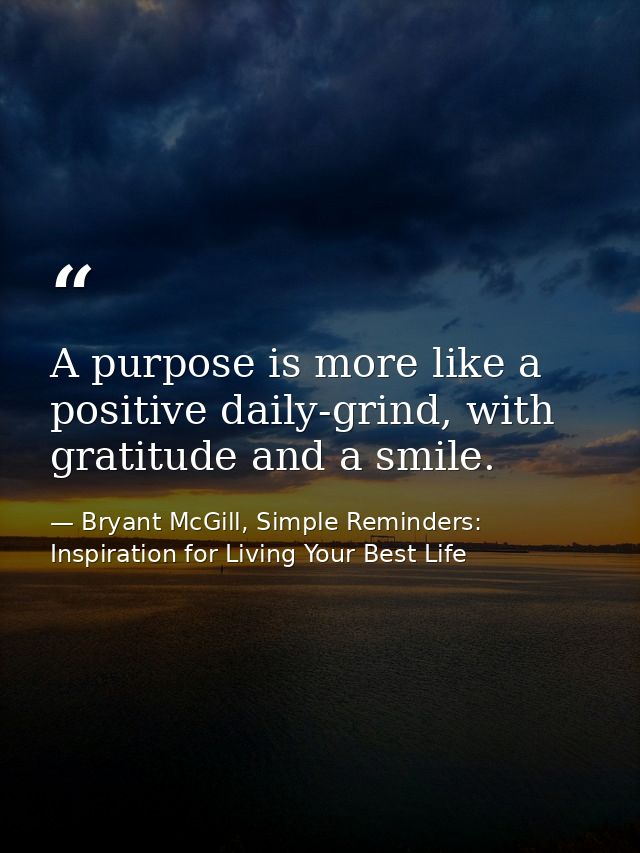 “

A purpose is more like a positive daily-grind, with gratitude and a smile.

— Bryant McGill, Simple Reminders: Inspiration for Living Your Best Life